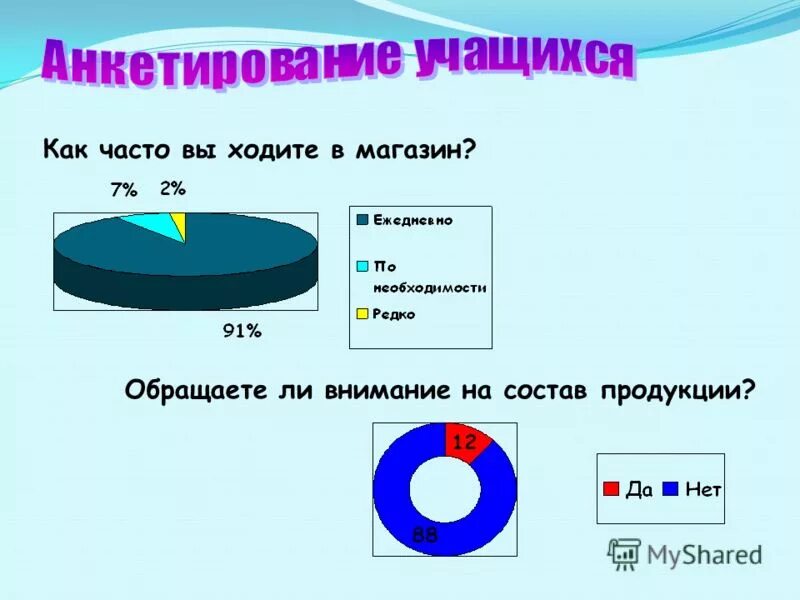 Анкетирование учащихся

Как часто вы ходите в магазин?

7%

2%

91%

Ежедневно

По необходимости

Редко

Обращаете ли внимание на состав продукции?

12

88

Да

Нет

MyShared